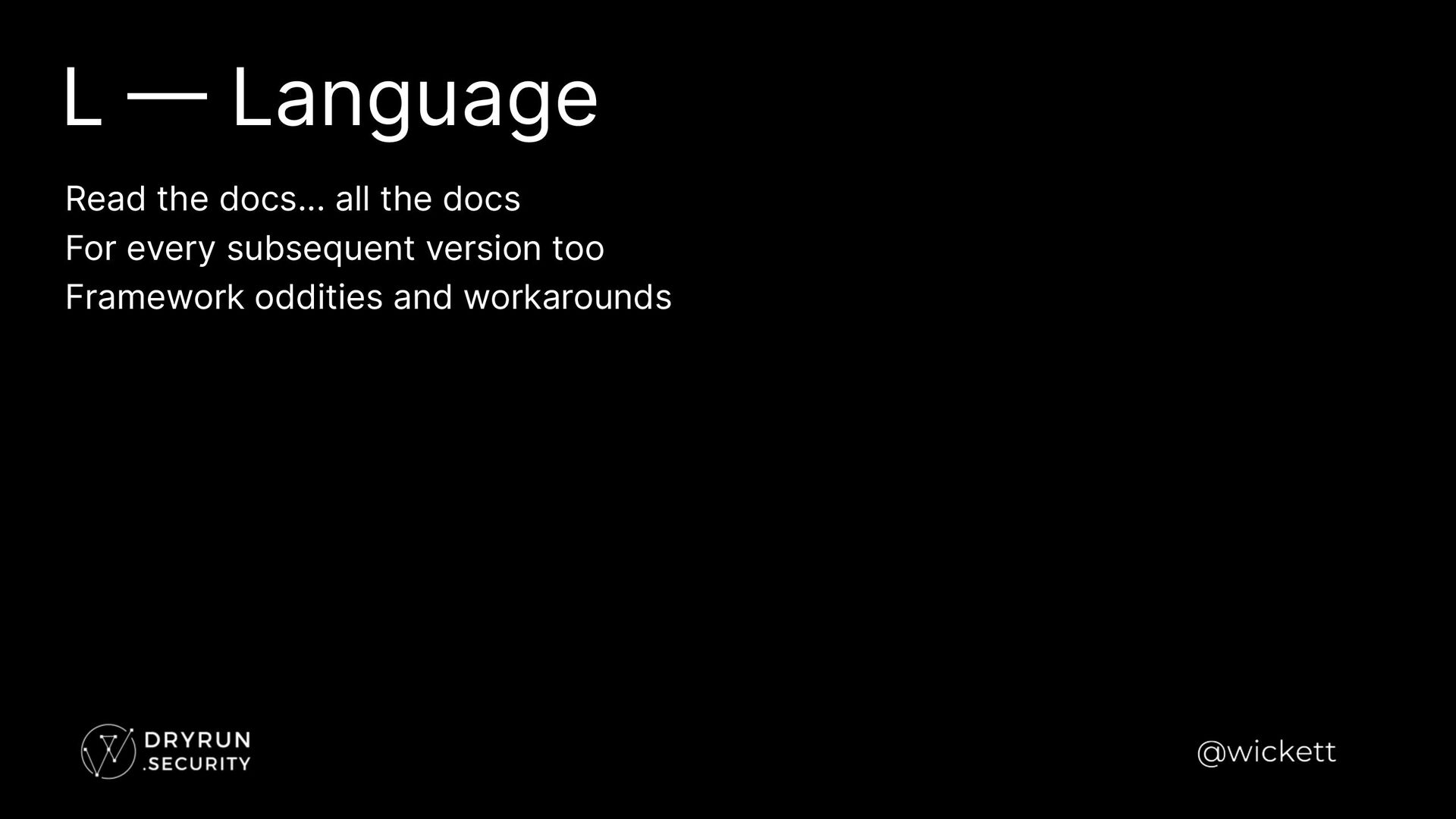 L — Language

Read the docs... all the docs
For every subsequent version too
Framework oddities and workarounds

DRYRUN
.SECURITY

@wickett